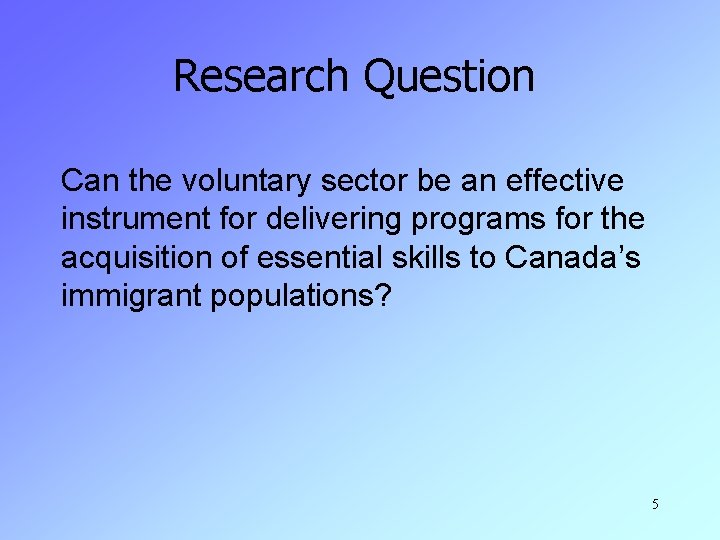 Research Question

Can the voluntary sector be an effective instrument for delivering programs for the acquisition of essential skills to Canada’s immigrant populations?

5